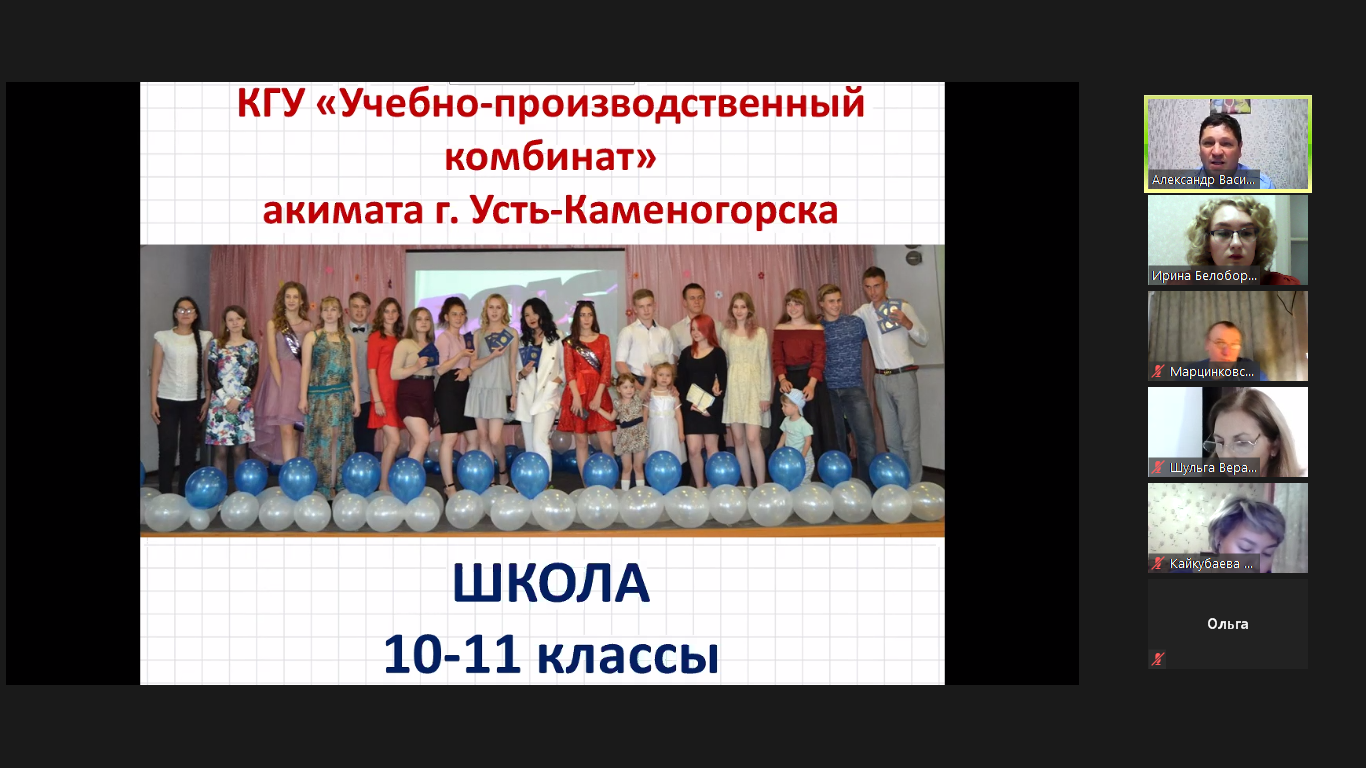 КГУ «Учебно-производственный комбинат»
акимата г. Усть-Каменогорска

ШКОЛА
10-11 классы

Александр Васи...
Ирина Белобор...
Марцинковс...
Шульга Вера...
Кайкубаева ...
Ольга